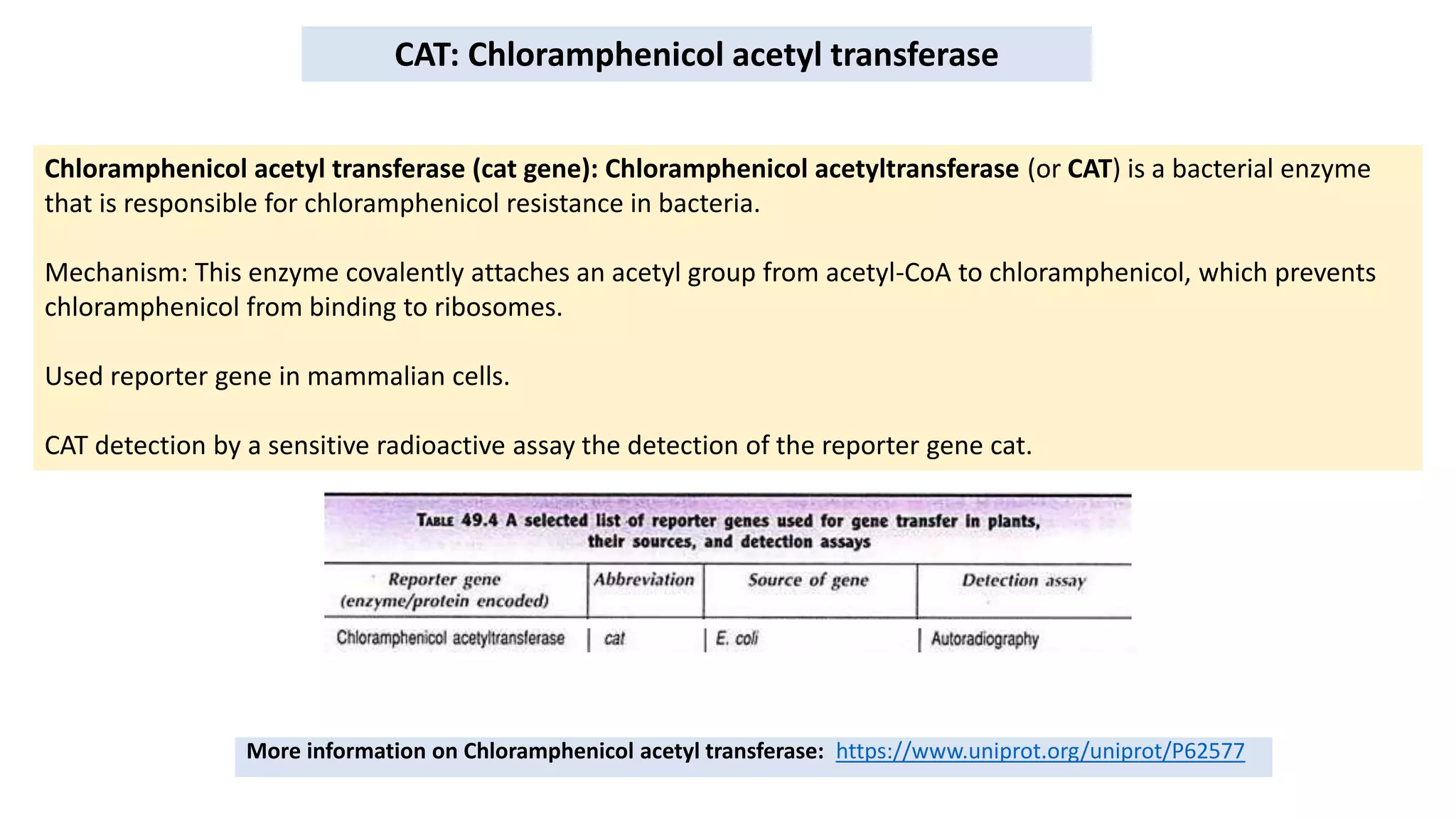 CAT: Chloramphenicol acetyl transferase

Chloramphenicol acetyl transferase (cat gene): Chloramphenicol acetyltransferase (or CAT) is a bacterial enzyme that is responsible for chloramphenicol resistance in bacteria.

Mechanism: This enzyme covalently attaches an acetyl group from acetyl-CoA to chloramphenicol, which prevents chloramphenicol from binding to ribosomes.

Used reporter gene in mammalian cells.

CAT detection by a sensitive radioactive assay the detection of the reporter gene cat.

TABLE 49.4 A selected list of reporter genes used for gene transfer in plants, their sources, and detection assays

| Reporter gene (enzyme/protein encoded) | Abbreviation | Source of gene | Detection assay |
|---|---|---|---|
| Chloramphenicol acetyltransferase | cat | E. coli | Autoradiography |

More information on Chloramphenicol acetyl transferase: https://www.uniprot.org/uniprot/P62577